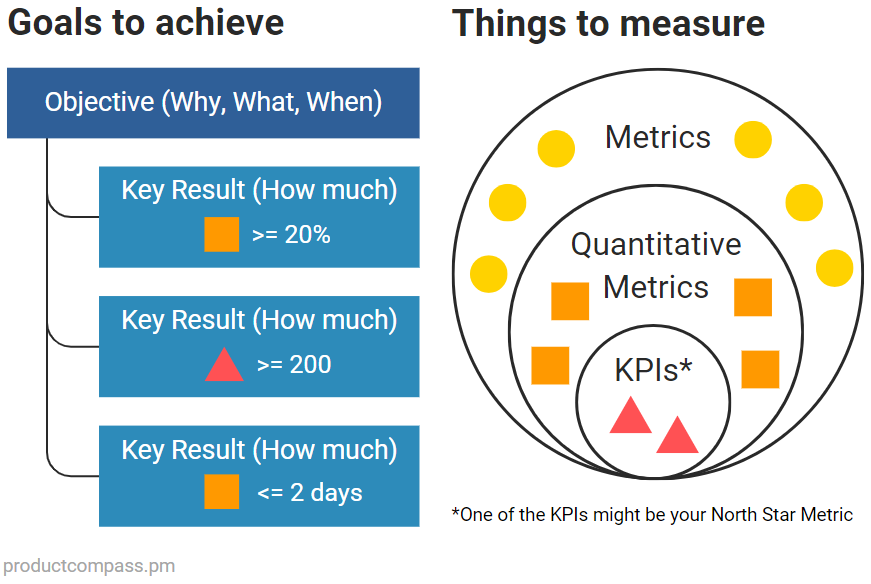 Goals to achieve

Objective (Why, What, When)

Key Result (How much)
>= 20%

Key Result (How much)
>= 200

Key Result (How much)
<= 2 days

productcompass.pm

Things to measure

Metrics

Quantitative Metrics

KPIs*

*One of the KPIs might be your North Star Metric